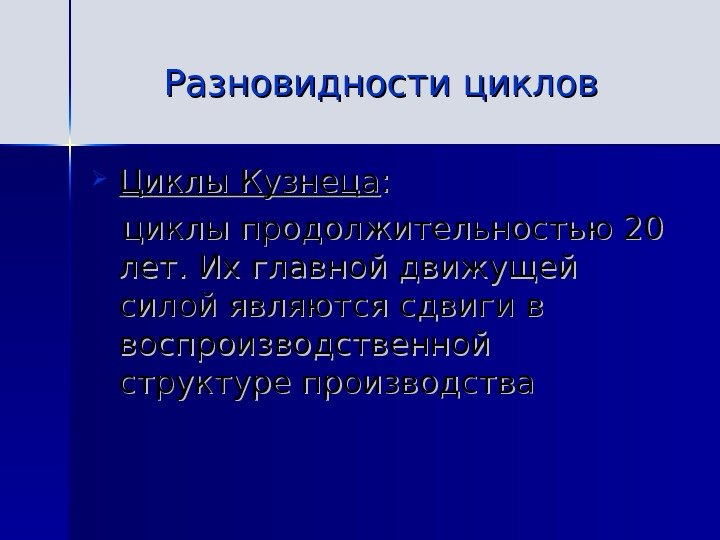 Разновидности циклов

Циклы Кузнеца:

циклы продолжительностью 20 лет. Их главной движущей силой являются сдвиги в воспроизводственной структуре производства